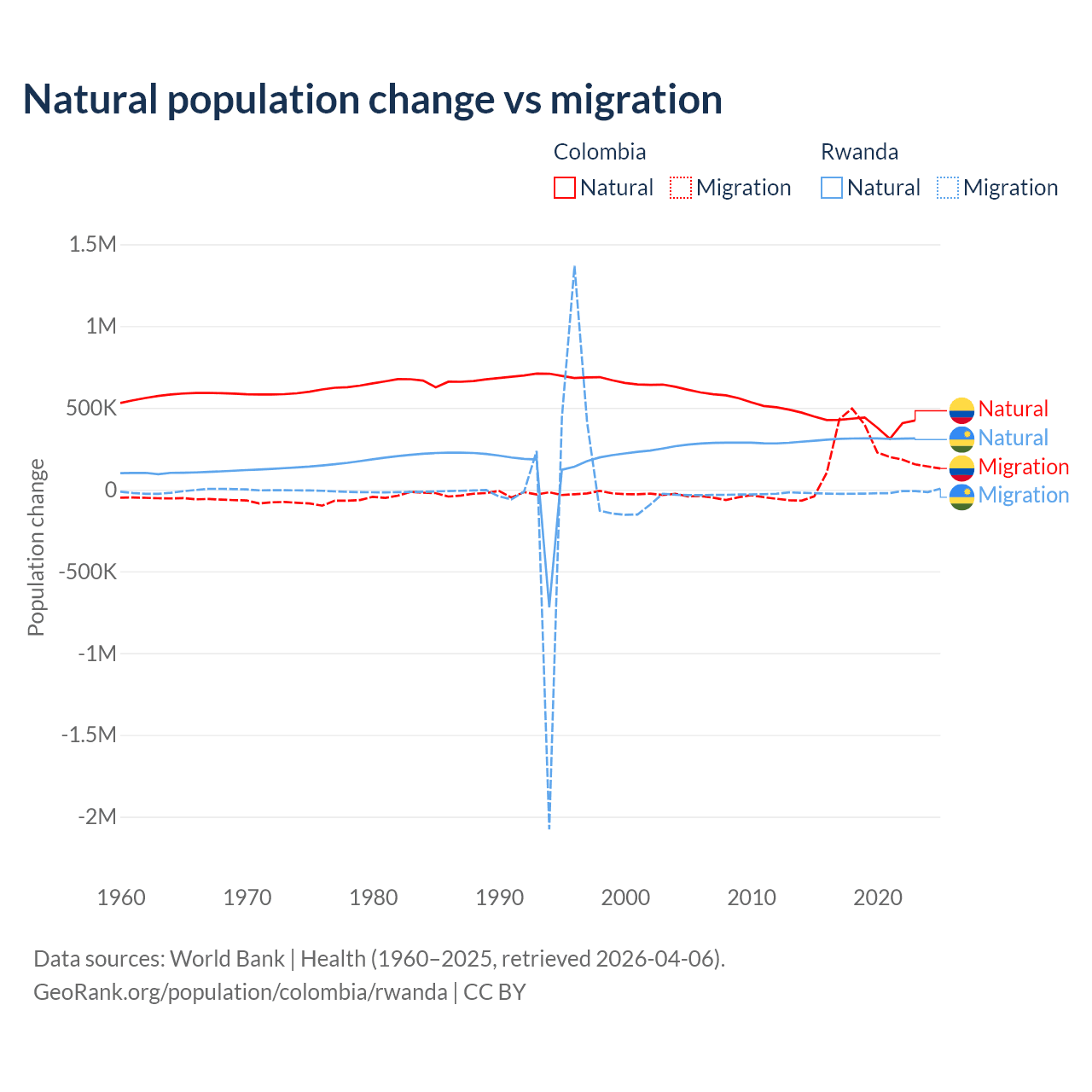 Natural population change vs migration

Colombia
Natural Migration

Rwanda
Natural Migration

1.5M
1M
500K
0
-500K
-1M
-1.5M
-2M

Population change

1960 1970 1980 1990 2000 2010 2020

Natural
Natural
Migration
Migration

Data sources: World Bank | Health (1960–2025, retrieved 2026-04-06).
GeoRank.org/population/colombia/rwanda | CC BY